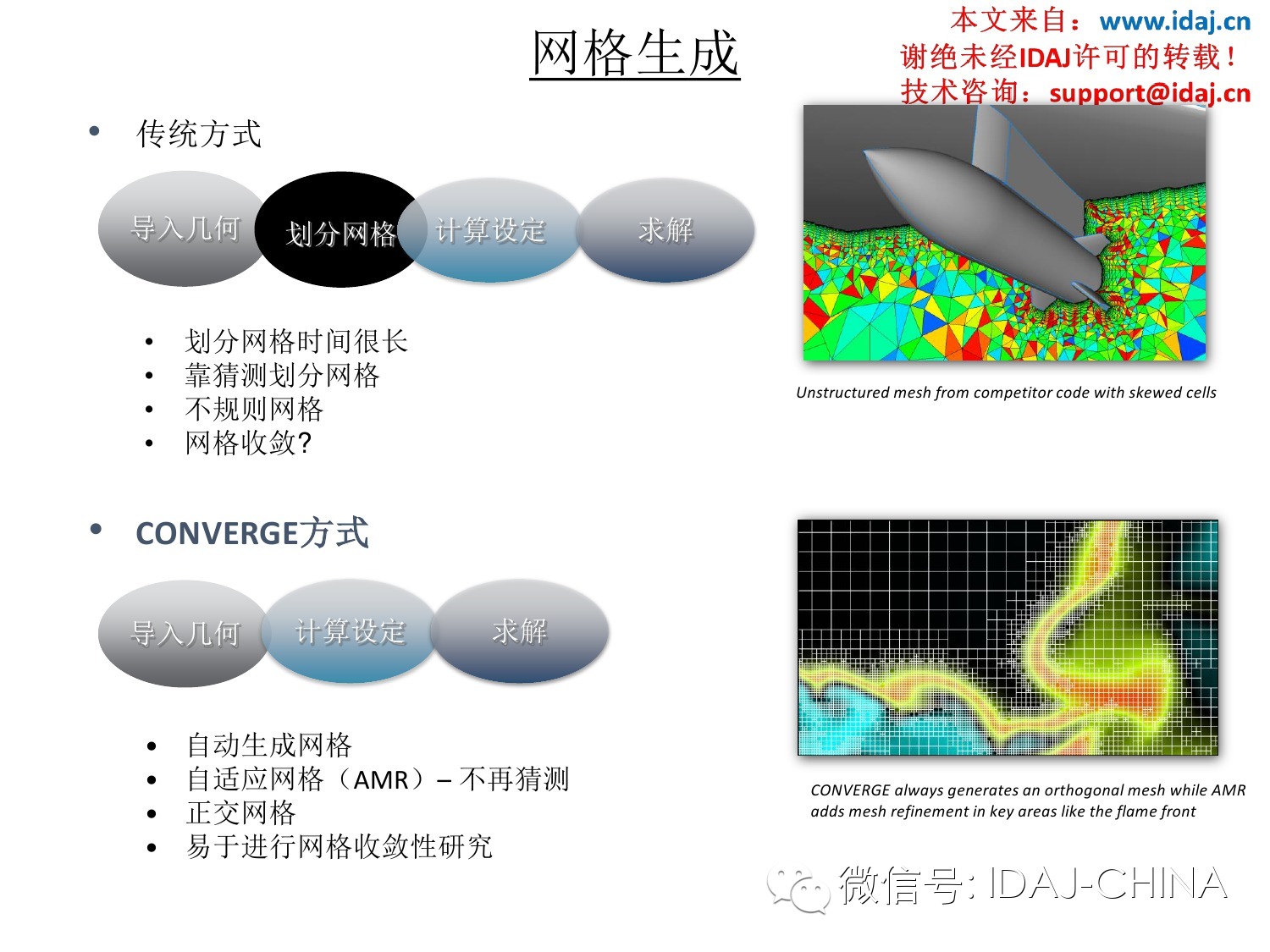 网格生成

本文来自：www.idaj.cn
谢绝未经IDAJ许可的转载！
技术咨询：support@idaj.cn

• 传统方式

导入几何 划分网格 计算设定 求解

• 划分网格时间很长
• 靠猜测划分网格
• 不规则网格
• 网格收敛?

Unstructured mesh from competitor code with skewed cells

• CONVERGE方式

导入几何 计算设定 求解

• 自动生成网格
• 自适应网格（AMR）– 不再猜测
• 正交网格
• 易于进行网格收敛性研究

CONVERGE always generates an orthogonal mesh while AMR adds mesh refinement in key areas like the flame front

微信号: IDAJ-CHINA